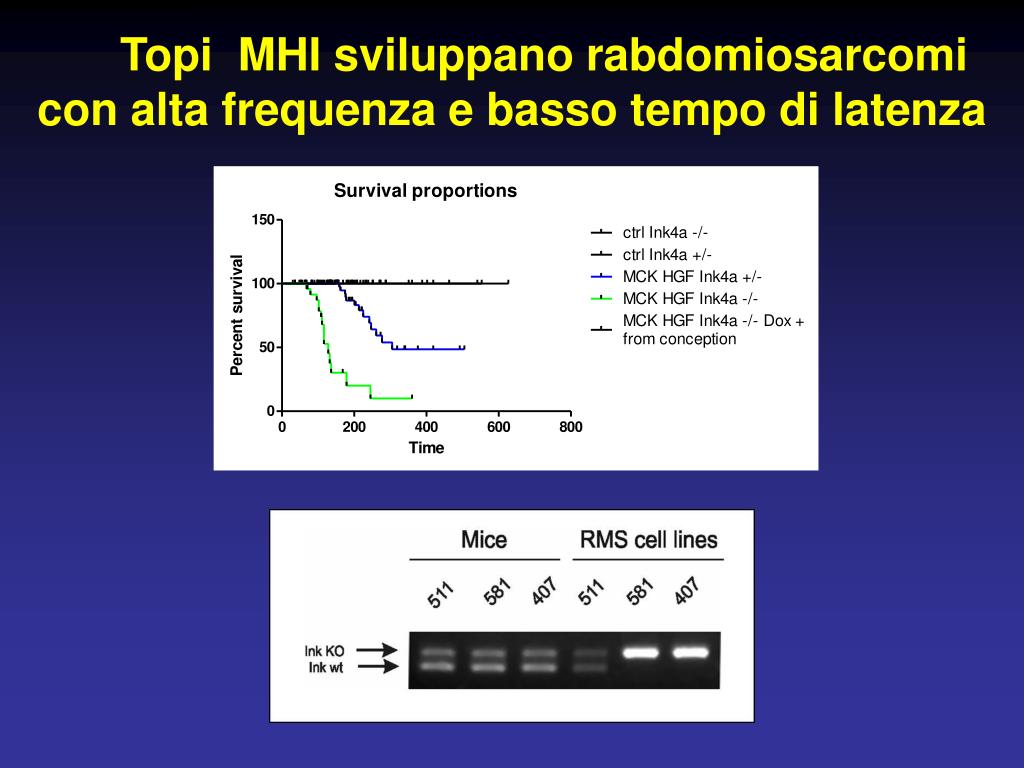 Topi MHI sviluppano rabdomiosarcomi con alta frequenza e basso tempo di latenza

Survival proportions

Percent survival

150
100
50
0

0
200
400
600
800

Time

ctrl Ink4a -/-
ctrl Ink4a +/-
MCK HGF Ink4a +/-
MCK HGF Ink4a -/-
MCK HGF Ink4a -/- Dox + from conception

Mice
RMS cell lines

511
581
407
511
581
407

Ink KO
Ink wt